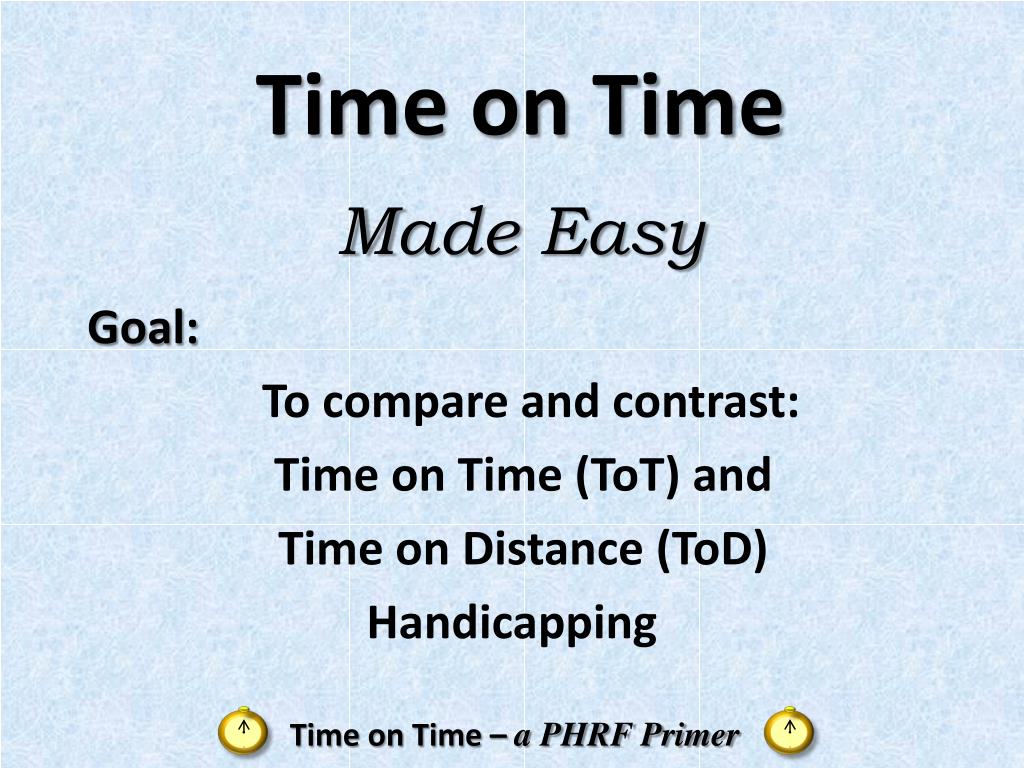 Time on Time

Made Easy

Goal:

To compare and contrast:
Time on Time (ToT) and
Time on Distance (ToD)
Handicapping

Time on Time – a PHRF Primer